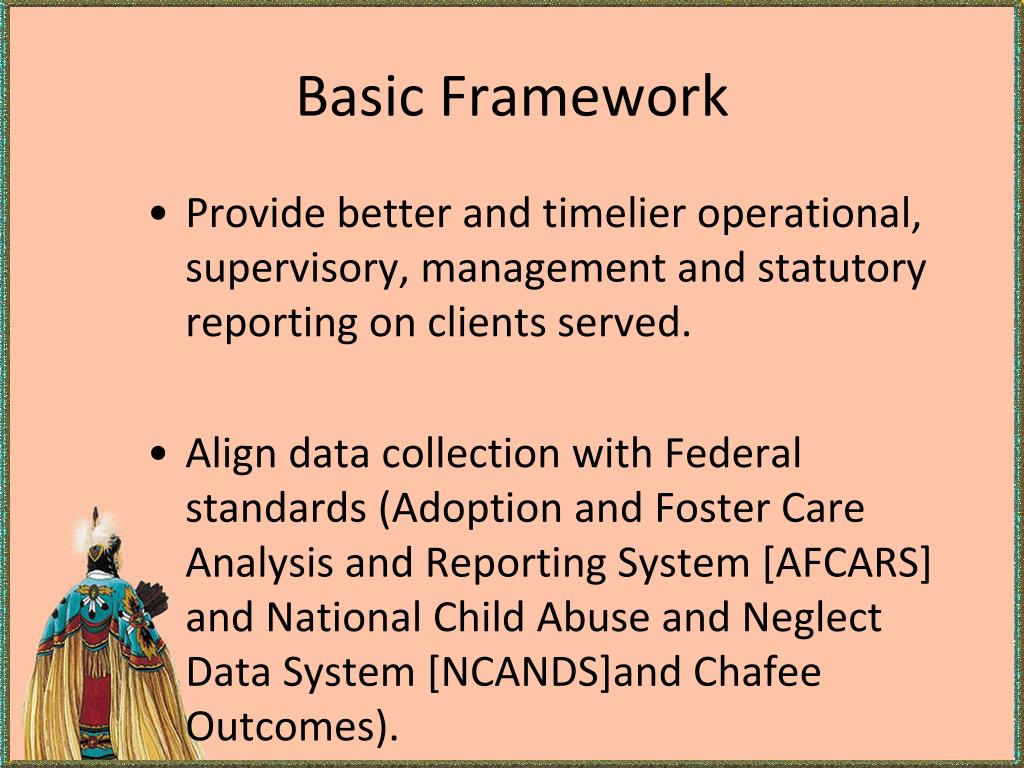 Basic Framework

• Provide better and timelier operational, supervisory, management and statutory reporting on clients served.

• Align data collection with Federal standards (Adoption and Foster Care Analysis and Reporting System [AFCARS] and National Child Abuse and Neglect Data System [NCANDS]and Chafee Outcomes).